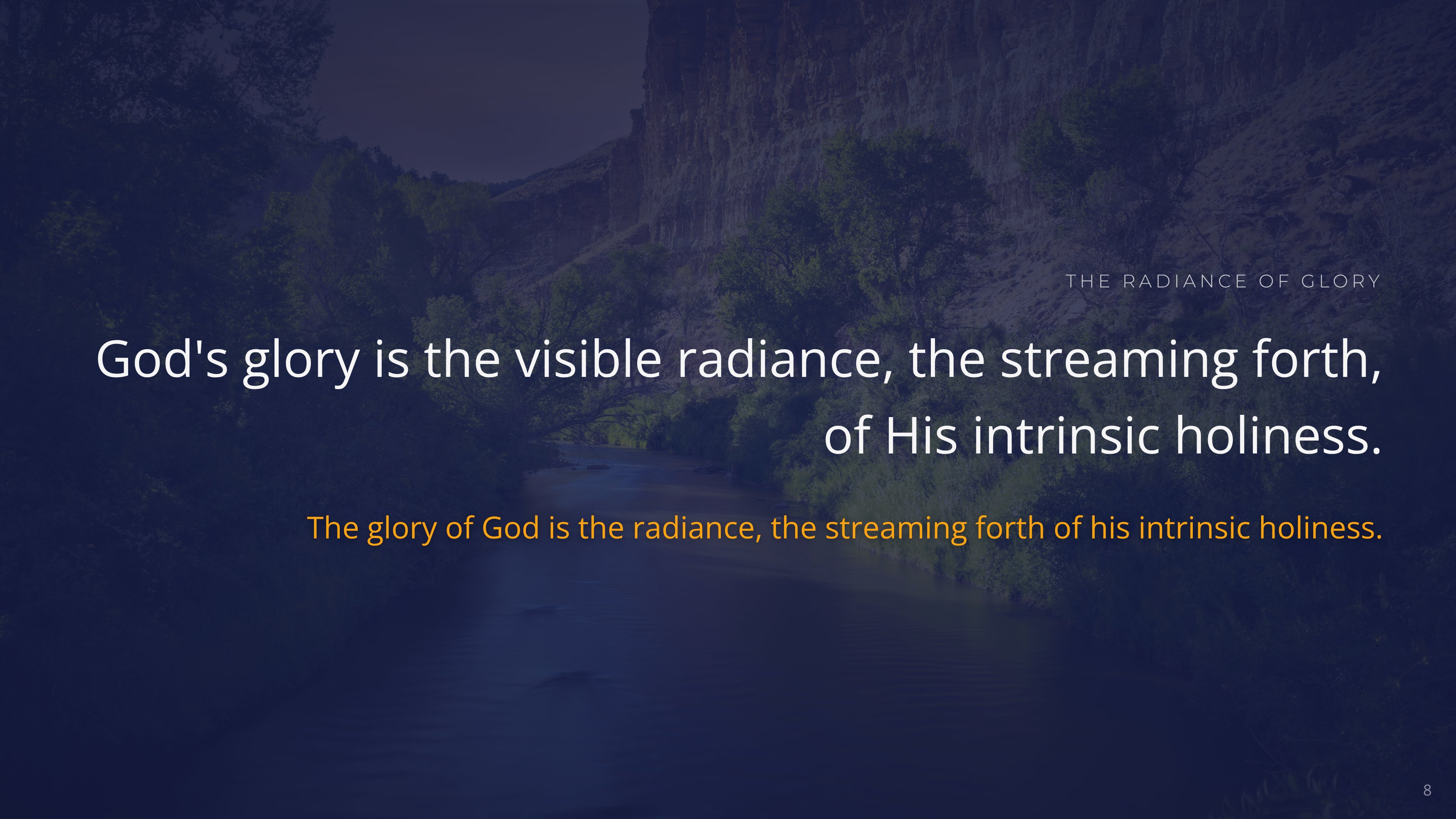 THE RADIANCE OF GLORY

God's glory is the visible radiance, the streaming forth, of His intrinsic holiness.

The glory of God is the radiance, the streaming forth of his intrinsic holiness.

8